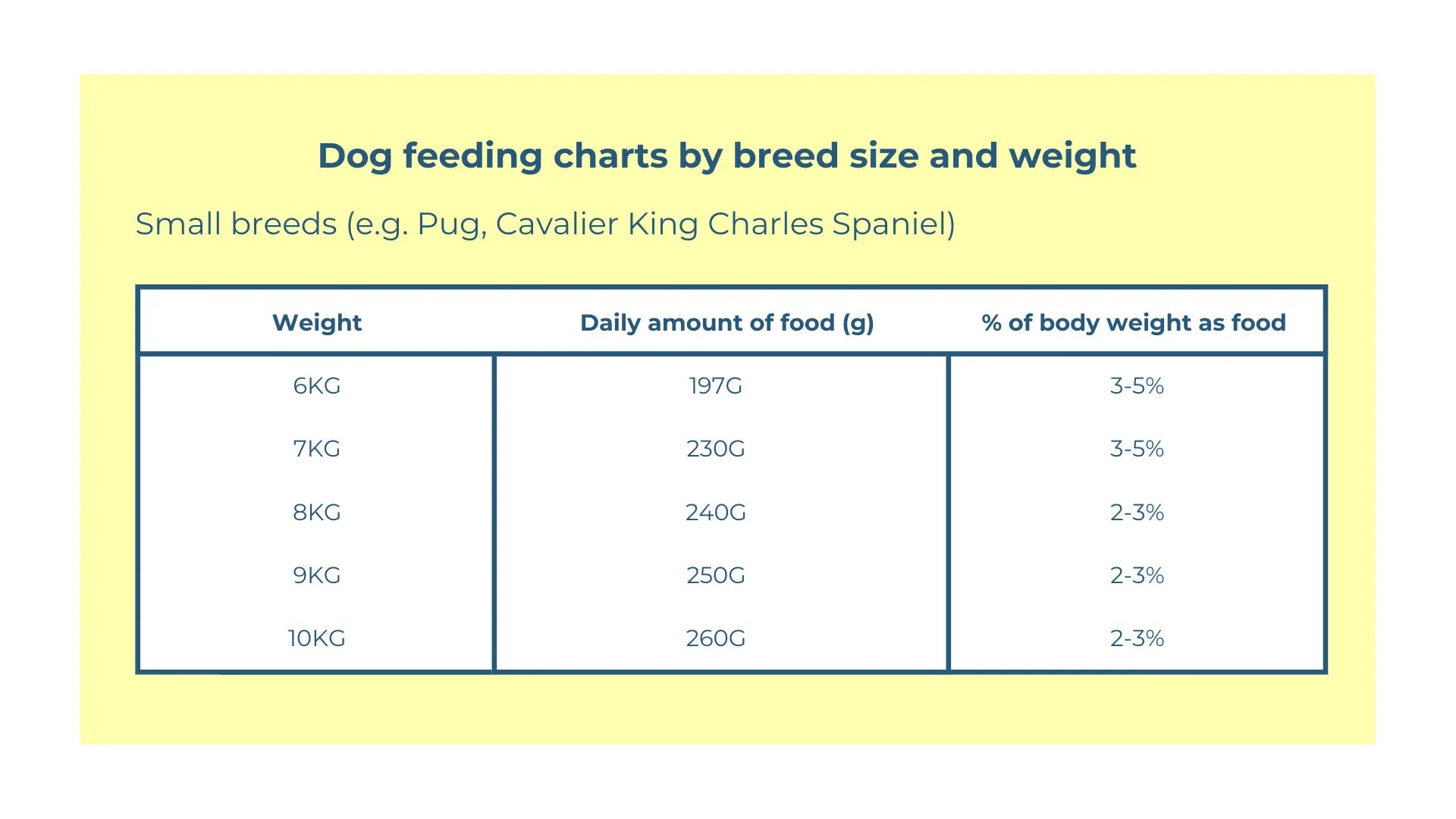 Dog feeding charts by breed size and weight

Small breeds (e.g. Pug, Cavalier King Charles Spaniel)

| Weight | Daily amount of food (g) | % of body weight as food |
|---|---|---|
| 6KG | 197G | 3-5% |
| 7KG | 230G | 3-5% |
| 8KG | 240G | 2-3% |
| 9KG | 250G | 2-3% |
| 10KG | 260G | 2-3% |